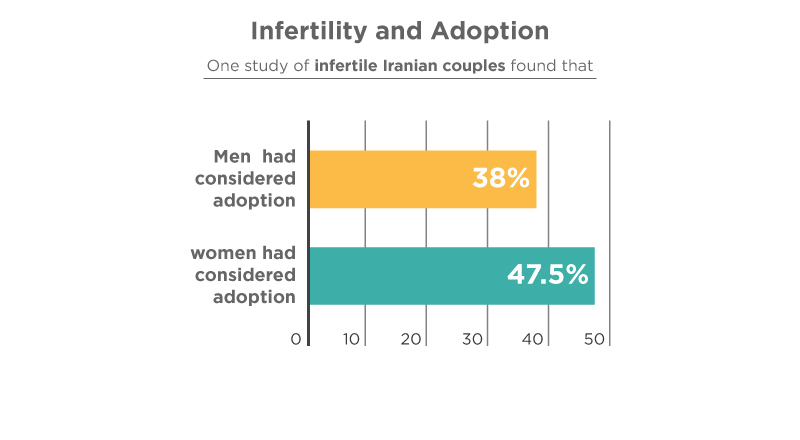 Infertility and Adoption

One study of infertile Iranian couples found that

Men had considered adoption

38%

women had considered adoption

47.5%

0 10 20 30 40 50